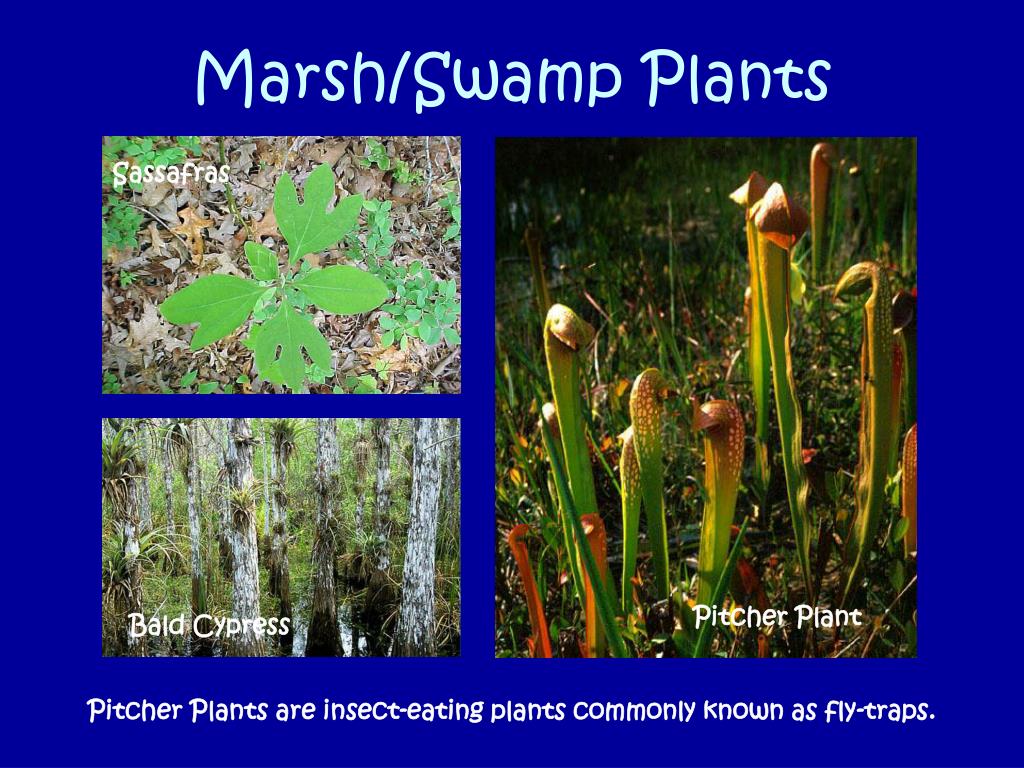 Marsh/Swamp Plants

Sassafras

Bald Cypress

Pitcher Plant

Pitcher Plants are insect-eating plants commonly known as fly-traps.